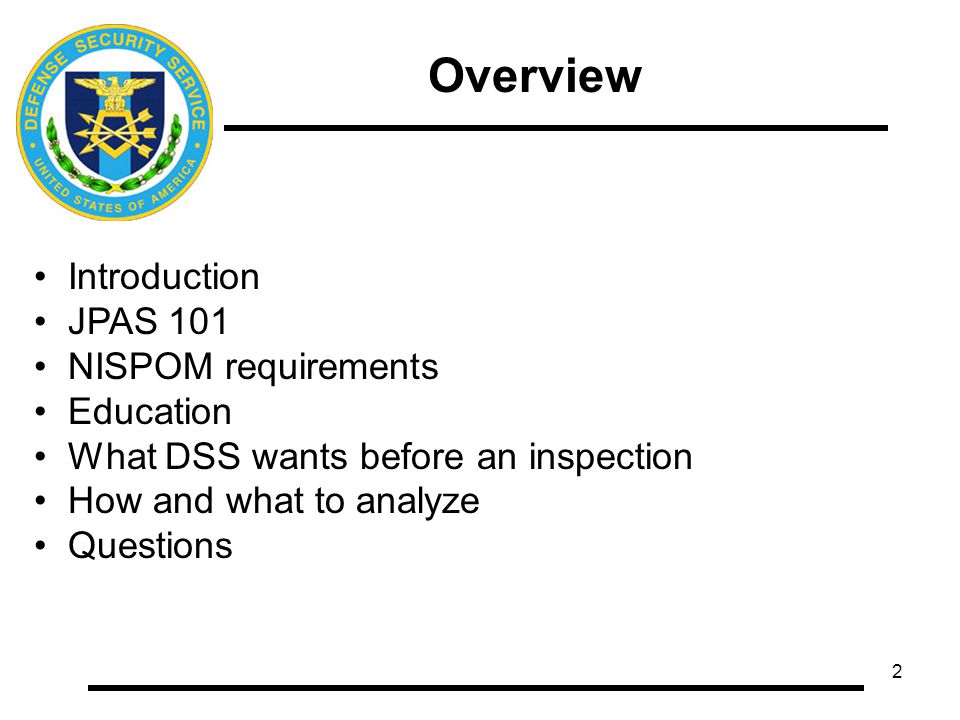 DEFENSE SECURITY SERVICE
UNITED STATES OF AMERICA

Overview

• Introduction
• JPAS 101
• NISPOM requirements
• Education
• What DSS wants before an inspection
• How and what to analyze
• Questions

2